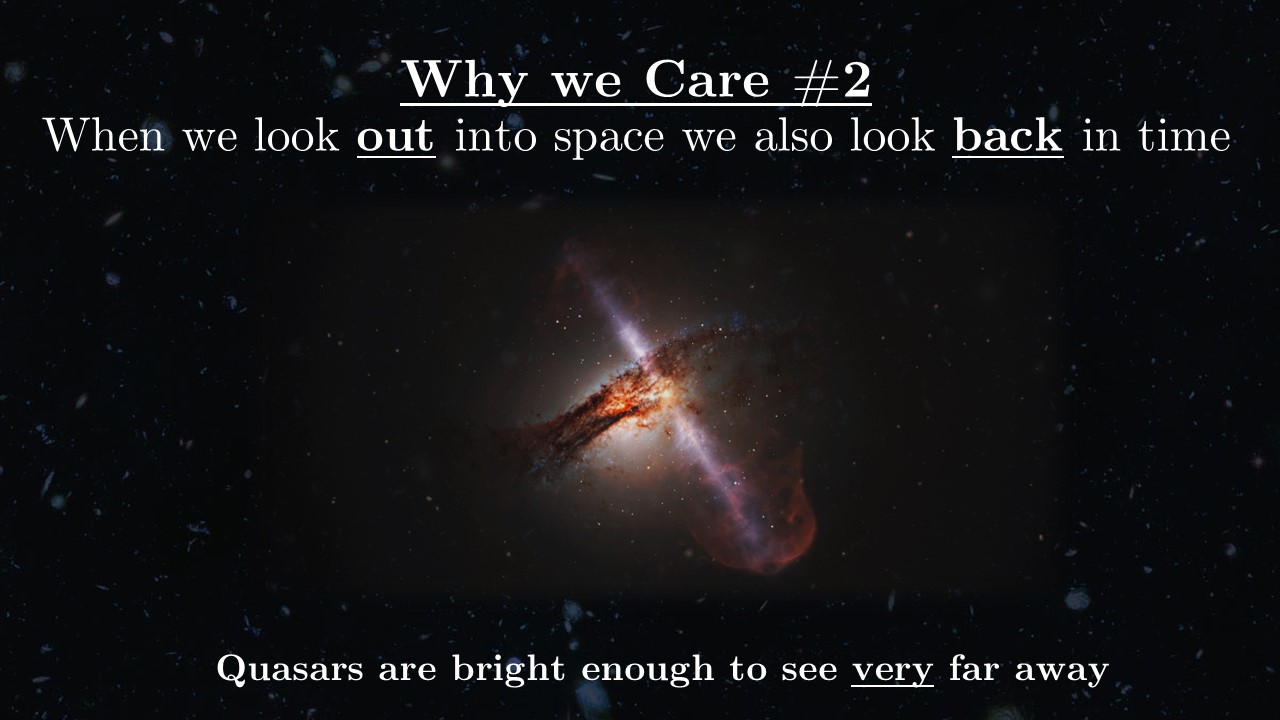 Why we Care #2

When we look out into space we also look back in time

Quasars are bright enough to see very far away